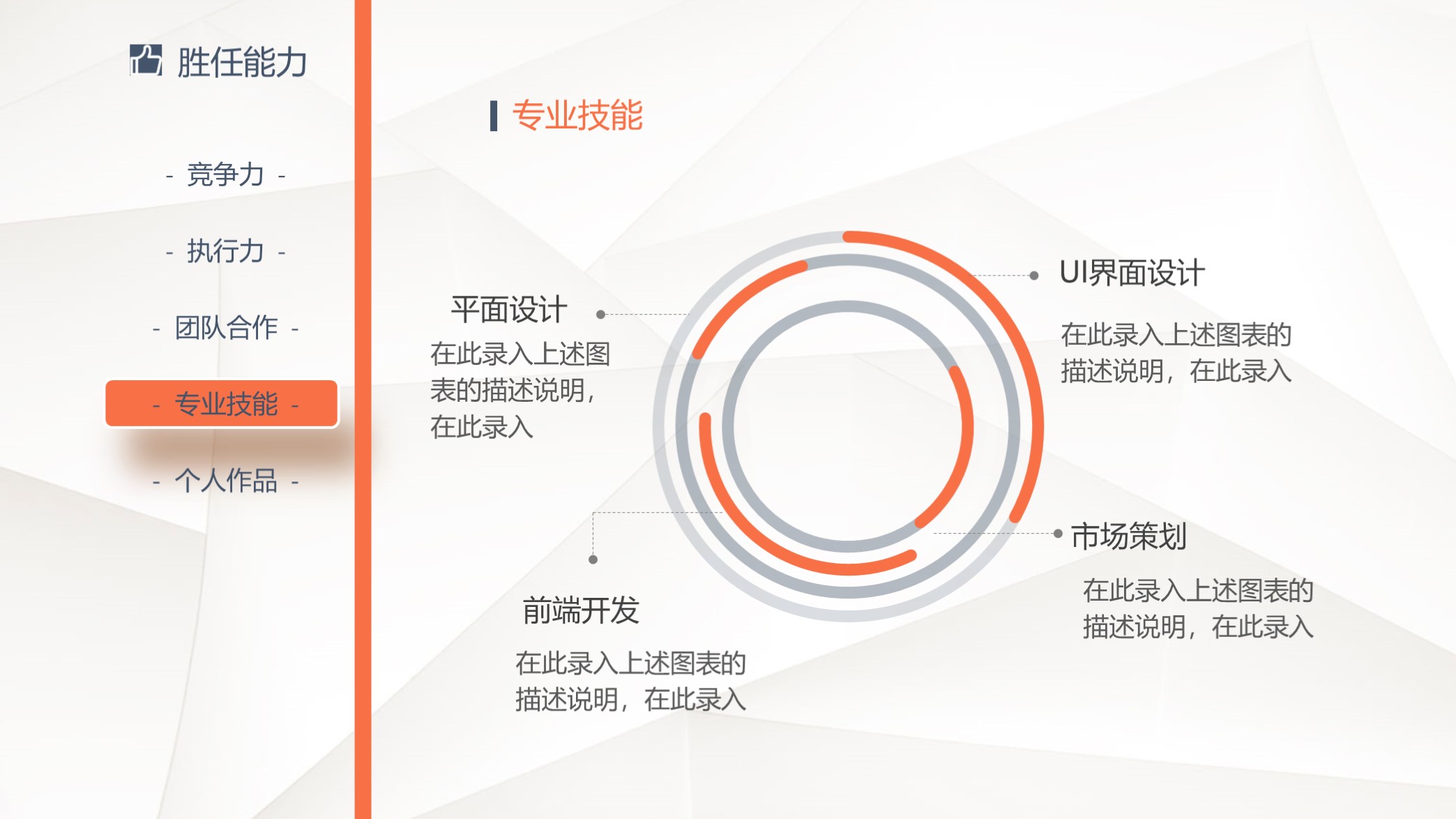 胜任能力

- 竞争力 -

- 执行力 -

- 团队合作 -

- 专业技能 -

- 个人作品 -

专业技能

平面设计
在此录入上述图表的描述说明，在此录入

UI界面设计
在此录入上述图表的描述说明，在此录入

市场策划
在此录入上述图表的描述说明，在此录入

前端开发
在此录入上述图表的描述说明，在此录入